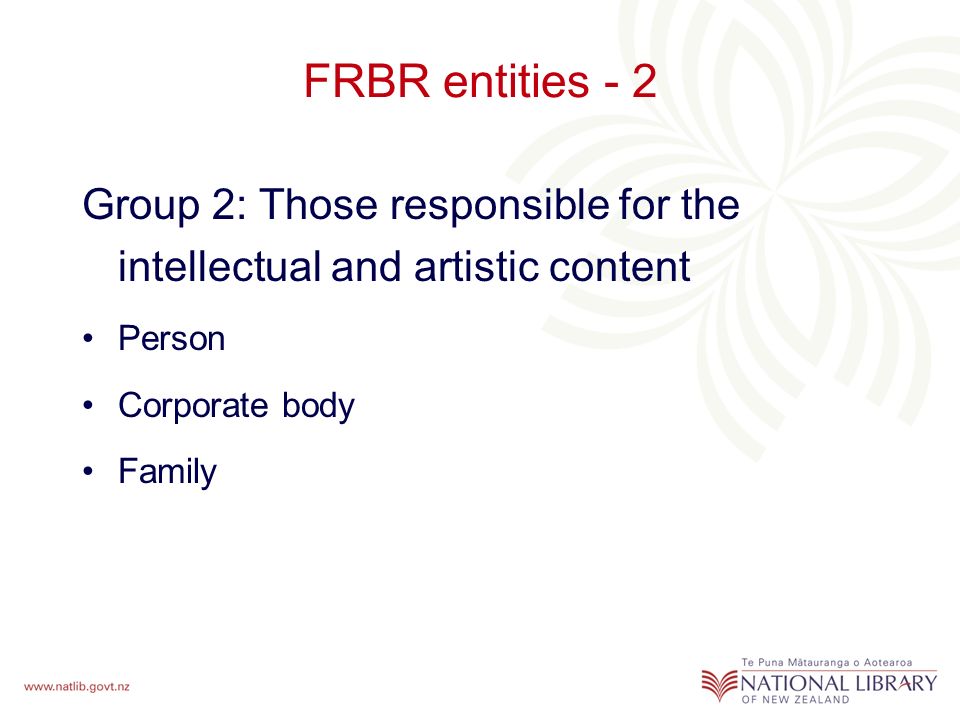 FRBR entities - 2

Group 2: Those responsible for the intellectual and artistic content

• Person
• Corporate body
• Family

www.natlib.govt.nz

Te Puna Mātauranga o Aotearoa
NATIONAL LIBRARY
OF NEW ZEALAND